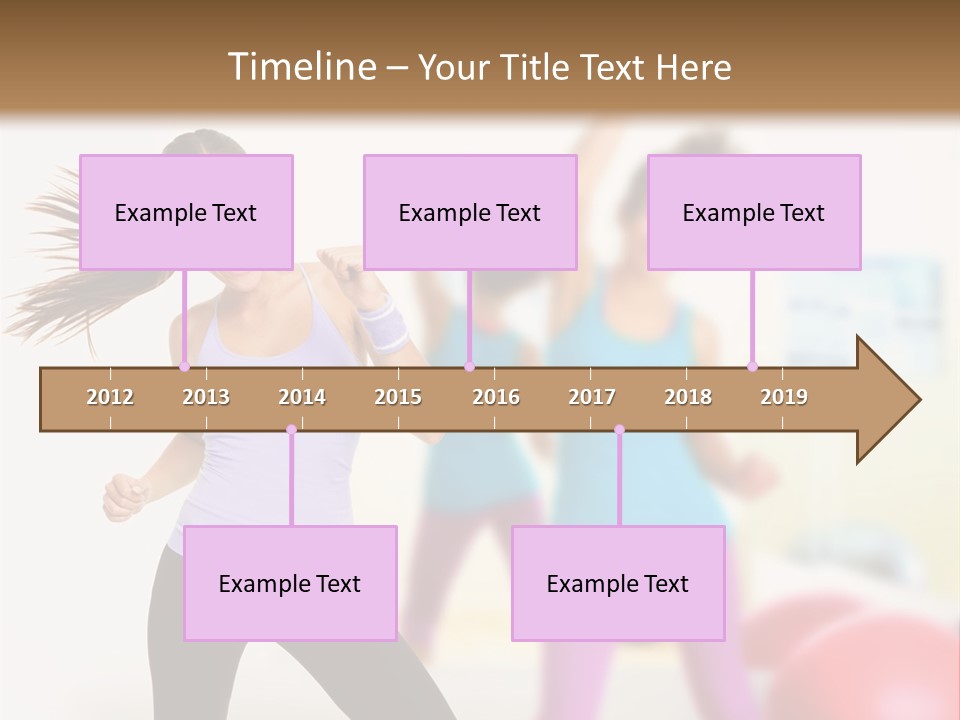 Timeline – Your Title Text Here

Example Text

Example Text

Example Text

2012 2013 2014 2015 2016 2017 2018 2019

Example Text

Example Text